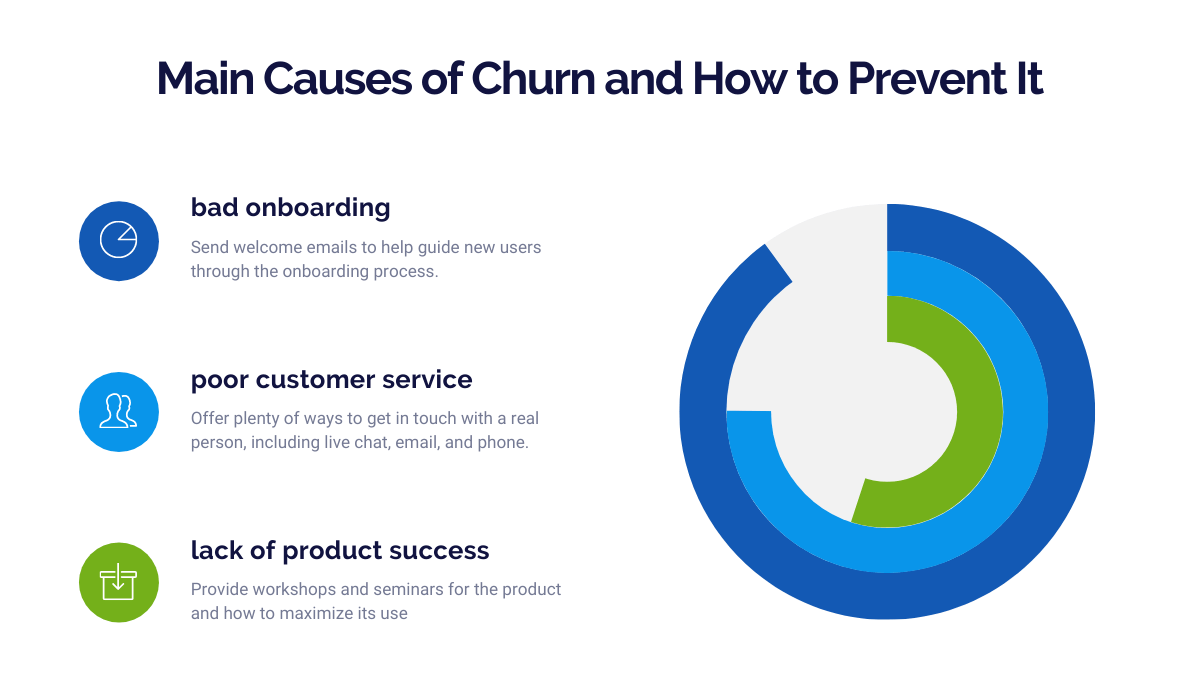 Main Causes of Churn and How to Prevent It

bad onboarding

Send welcome emails to help guide new users through the onboarding process.

poor customer service

Offer plenty of ways to get in touch with a real person, including live chat, email, and phone.

lack of product success

Provide workshops and seminars for the product and how to maximize its use